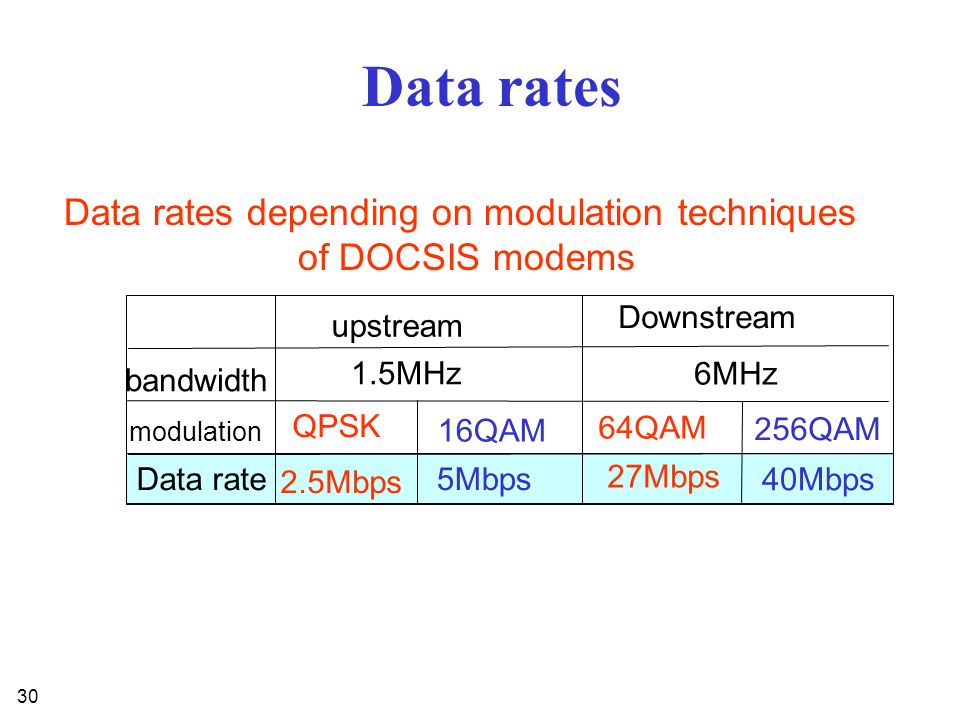 Data rates

Data rates depending on modulation techniques of DOCSIS modems

| | upstream | | Downstream | |
|---|---|---|---|---|
| bandwidth | 1.5MHz | | 6MHz | |
| modulation | QPSK | 16QAM | 64QAM | 256QAM |
| Data rate | 2.5Mbps | 5Mbps | 27Mbps | 40Mbps |

30